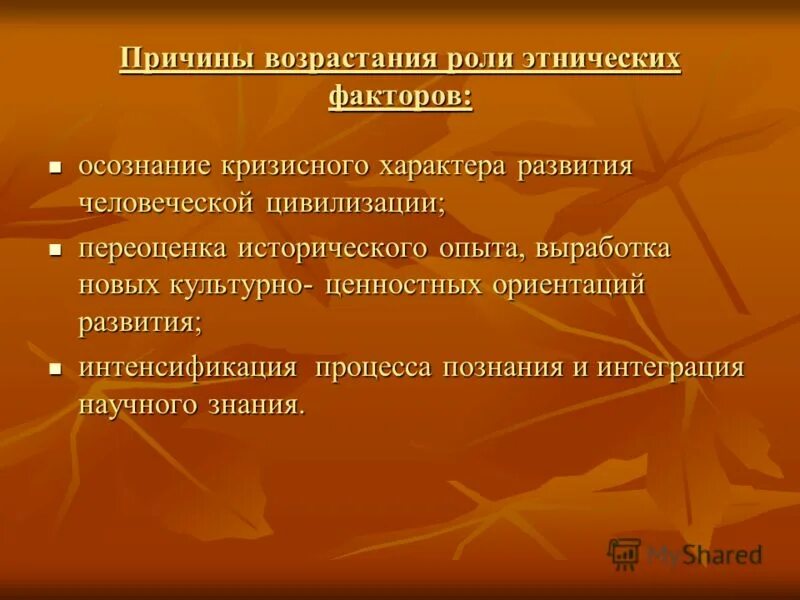 Причины возрастания роли этнических факторов:

- осознание кризисного характера развития человеческой цивилизации;
- переоценка исторического опыта, выработка новых культурно- ценностных ориентаций развития;
- интенсификация процесса познания и интеграция научного знания.

MyShared